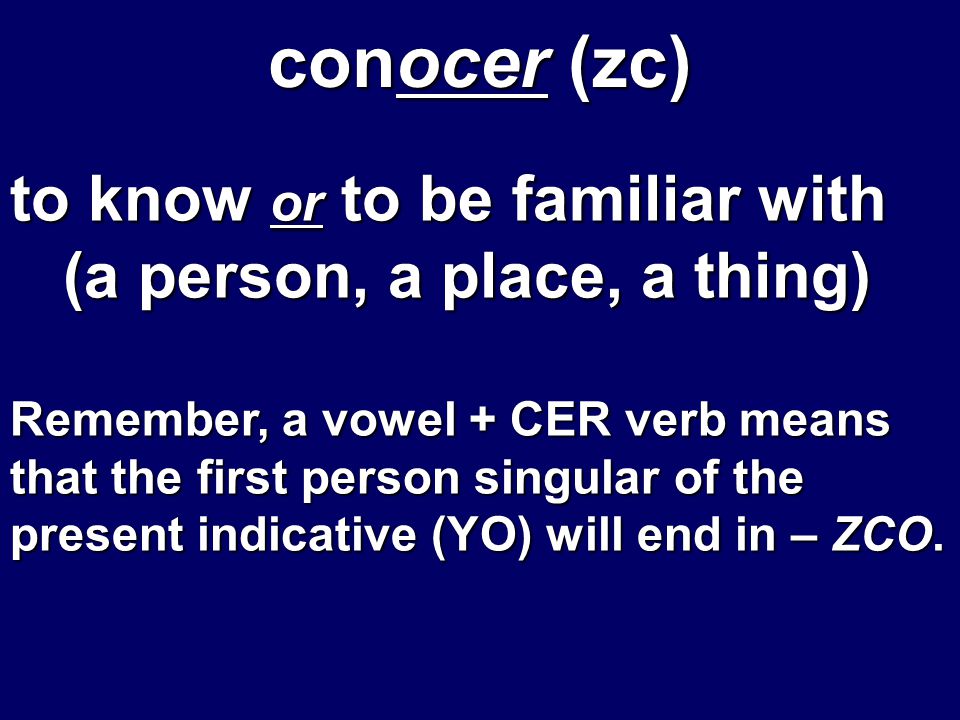 conocer (zc)

to know or to be familiar with (a person, a place, a thing)

Remember, a vowel + CER verb means that the first person singular of the present indicative (YO) will end in – ZCO.